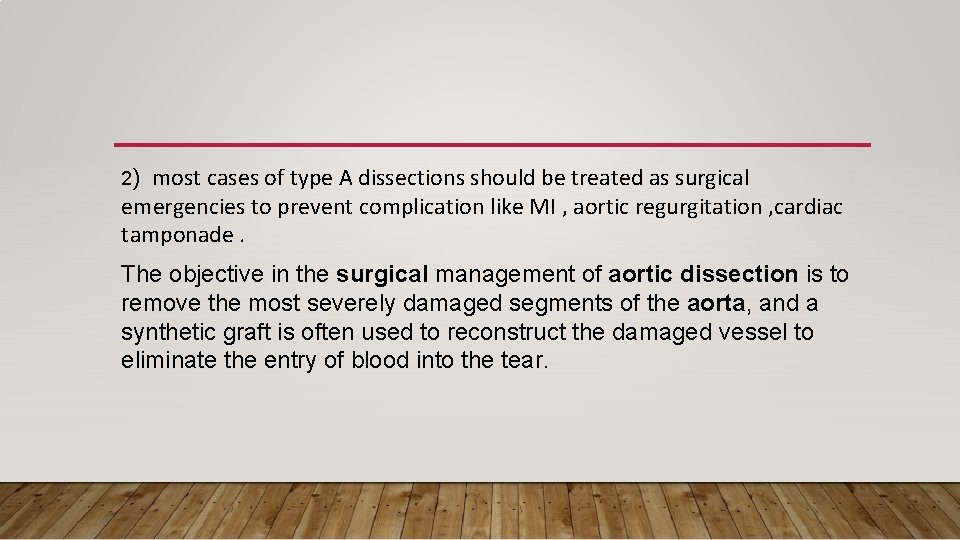 2) most cases of type A dissections should be treated as surgical emergencies to prevent complication like MI , aortic regurgitation ,cardiac tamponade .

The objective in the surgical management of aortic dissection is to remove the most severely damaged segments of the aorta, and a synthetic graft is often used to reconstruct the damaged vessel to eliminate the entry of blood into the tear.